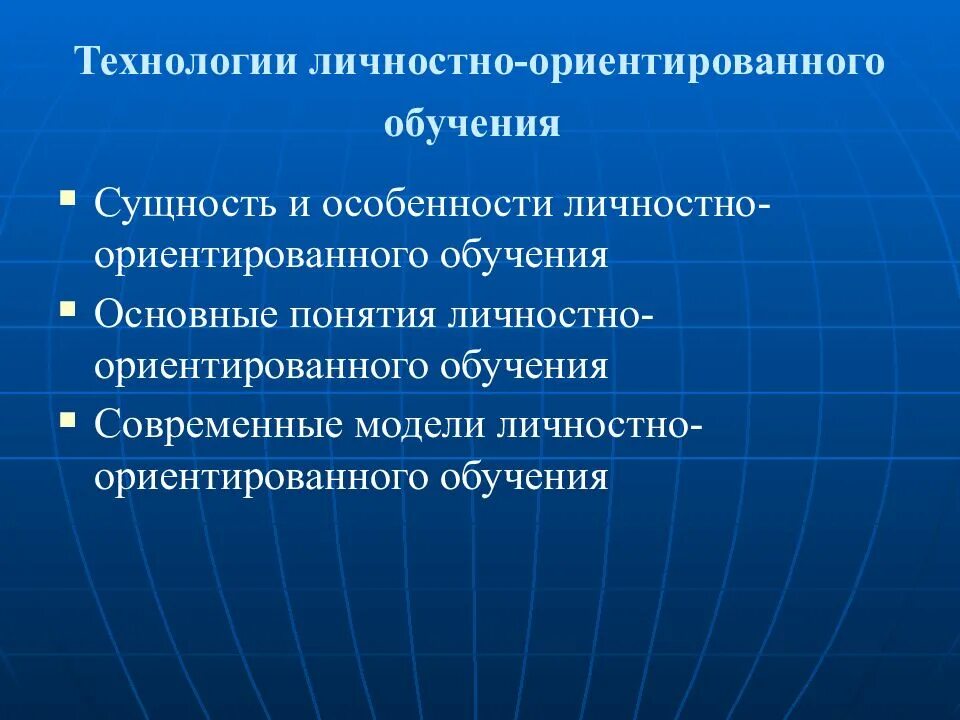 Технологии личностно-ориентированного обучения

- Сущность и особенности личностно-ориентированного обучения
- Основные понятия личностно-ориентированного обучения
- Современные модели личностно-ориентированного обучения